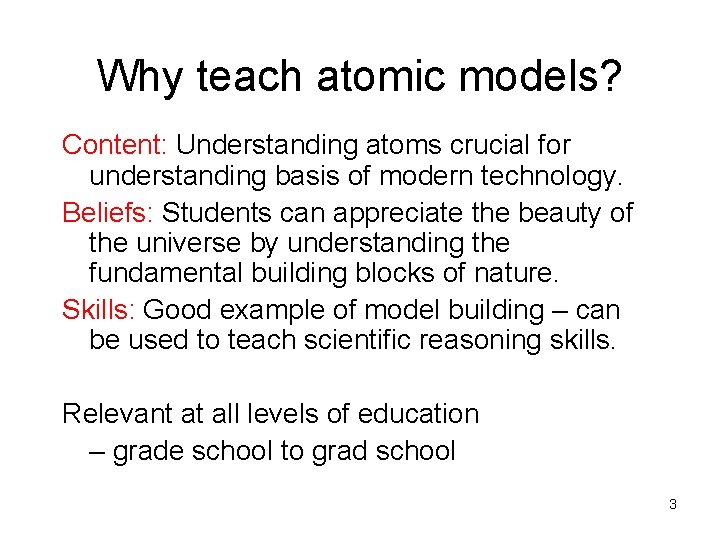 Why teach atomic models?

Content: Understanding atoms crucial for understanding basis of modern technology.

Beliefs: Students can appreciate the beauty of the universe by understanding the fundamental building blocks of nature.

Skills: Good example of model building – can be used to teach scientific reasoning skills.

Relevant at all levels of education
– grade school to grad school

3